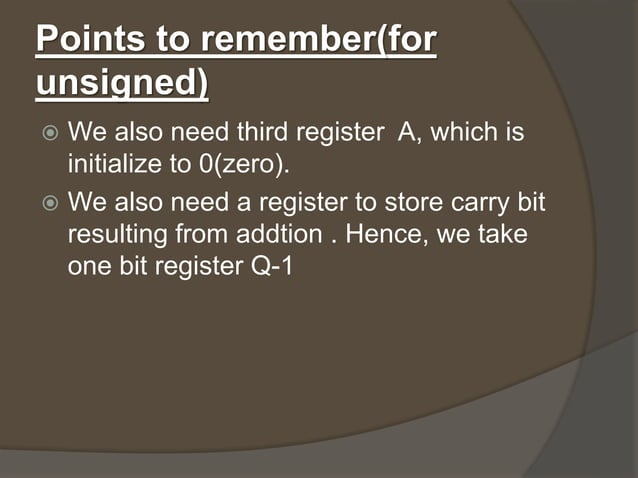 Points to remember(for unsigned)

We also need third register A, which is initialize to 0(zero).

We also need a register to store carry bit resulting from addtion . Hence, we take one bit register Q-1